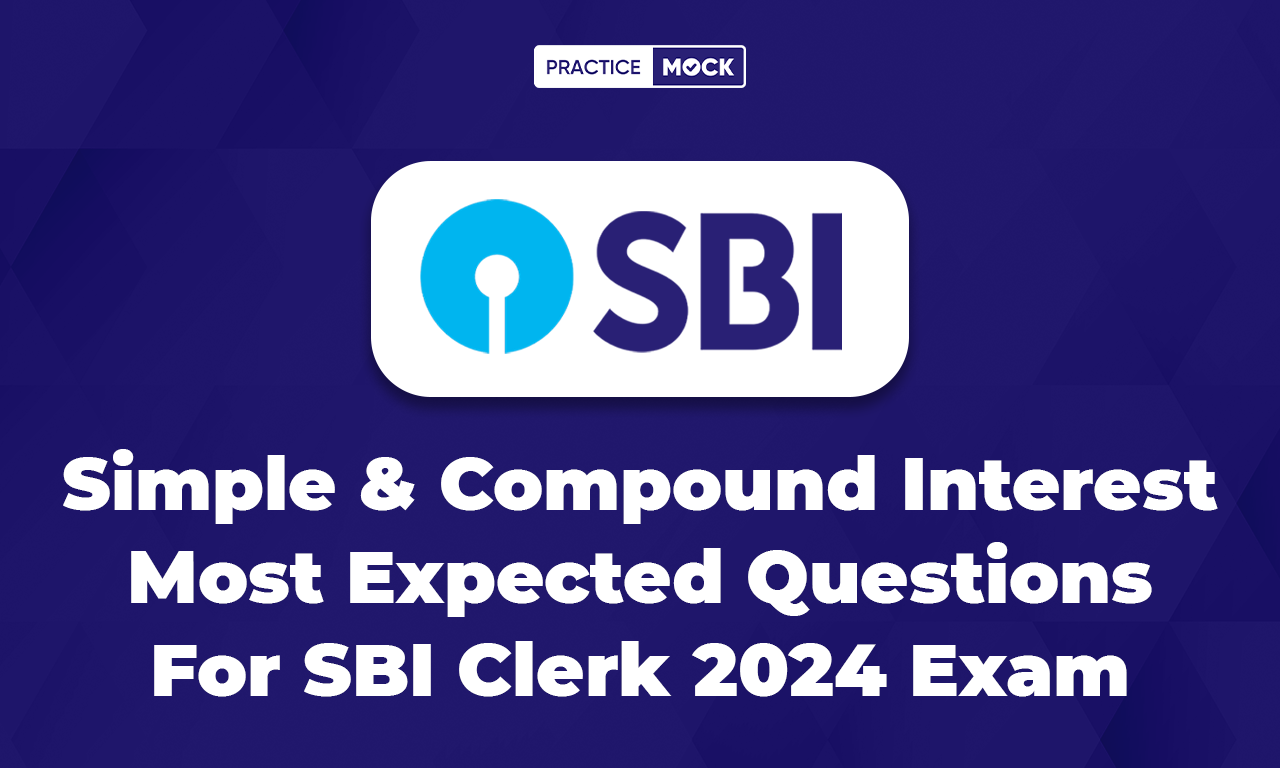 PRACTICE MOCK

SBI

Simple & Compound Interest Most Expected Questions For SBI Clerk 2024 Exam